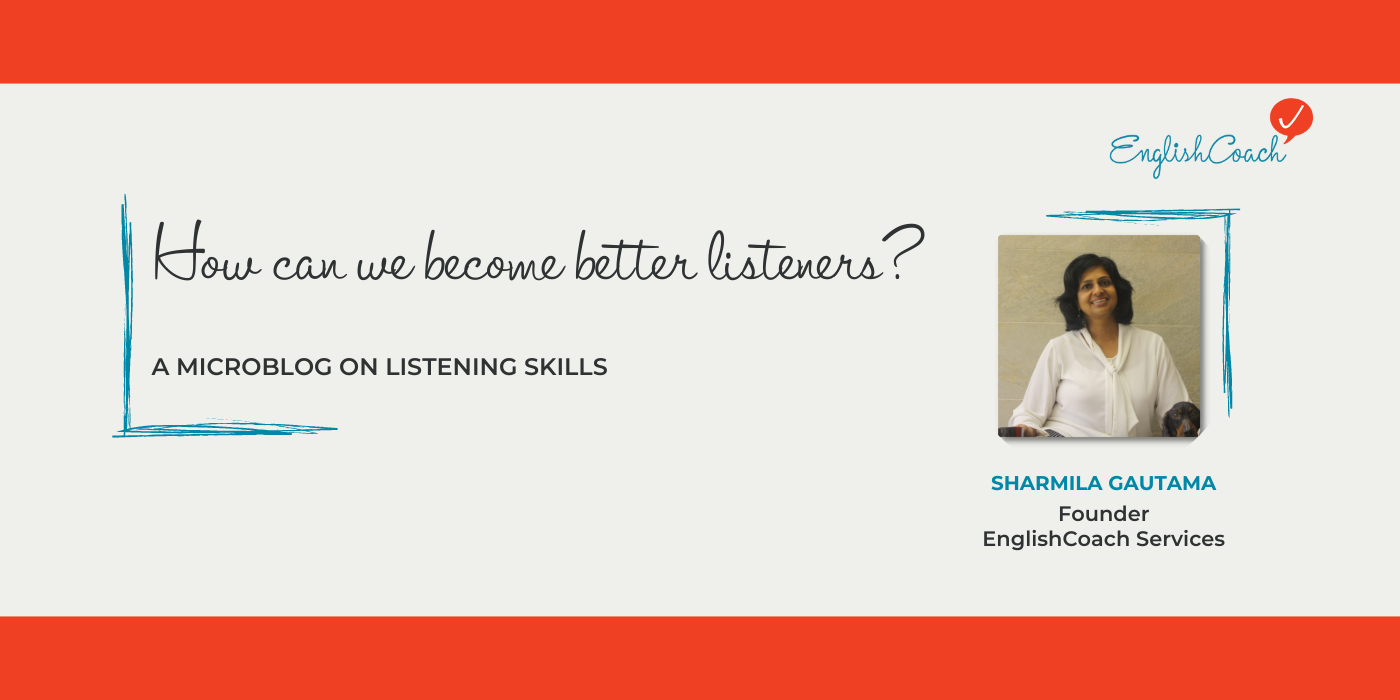 EnglishCoach

How can we become better listeners?

A MICROBLOG ON LISTENING SKILLS

SHARMILA GAUTAMA
Founder
EnglishCoach Services